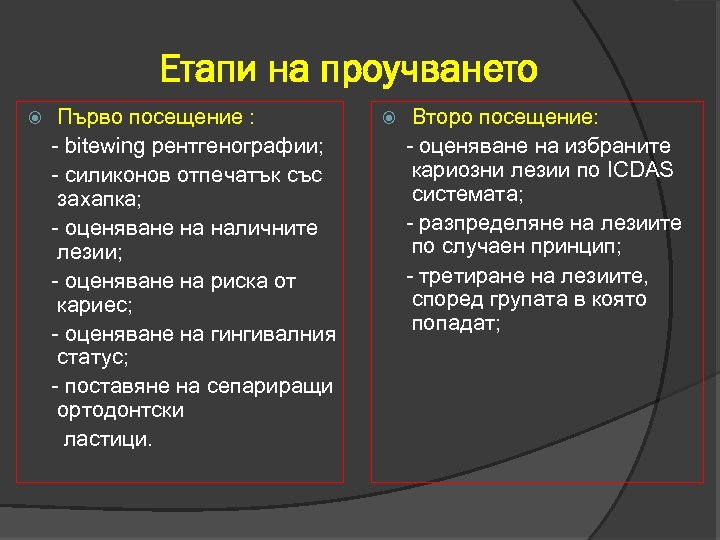 Етапи на проучването

Първо посещение :

- bitewing рентгенографии;

- силиконов отпечатък със захапка;

- оценяване на наличните лезии;

- оценяване на риска от кариес;

- оценяване на гингивалния статус;

- поставяне на сепариращи ортодонтски ластици.

Второ посещение:

- оценяване на избраните кариозни лезии по ICDAS системата;

- разпределяне на лезиите по случаен принцип;

- третиране на лезиите, според групата в която попадат;